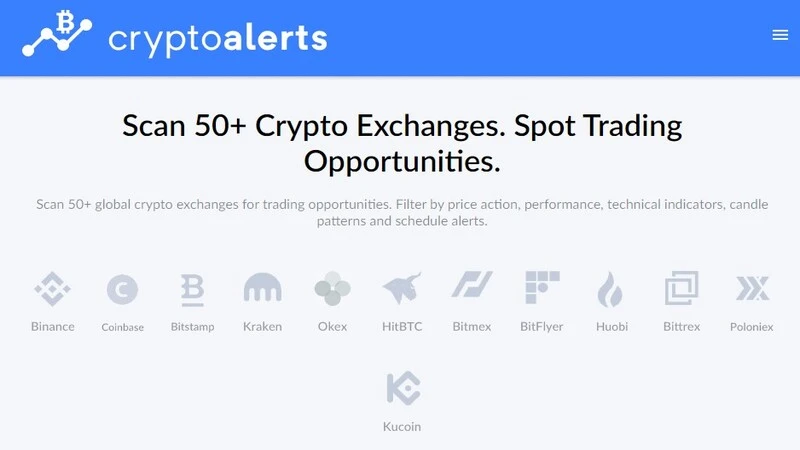 cryptoalerts

Scan 50+ Crypto Exchanges. Spot Trading Opportunities.

Scan 50+ global crypto exchanges for trading opportunities. Filter by price action, performance, technical indicators, candle patterns and schedule alerts.

Binance Coinbase Bitstamp Kraken Okex HitBTC Bitmex BitFlyer Huobi Bittrex Poloniex

Kucoin